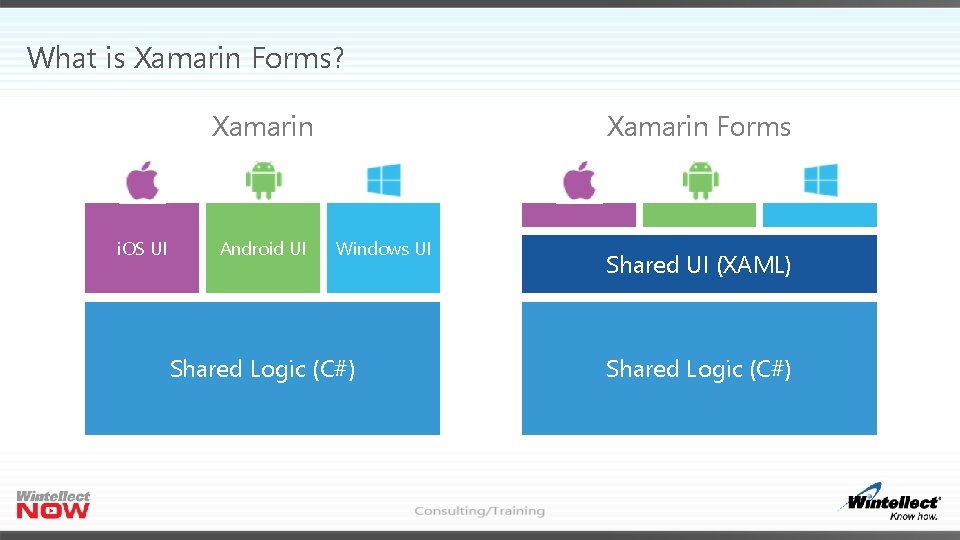 What is Xamarin Forms?

Xamarin

iOS UI

Android UI

Windows UI

Shared Logic (C#)

Xamarin Forms

Shared UI (XAML)

Shared Logic (C#)

Wintellect NOW

Consulting/Training

Wintellect Know how.